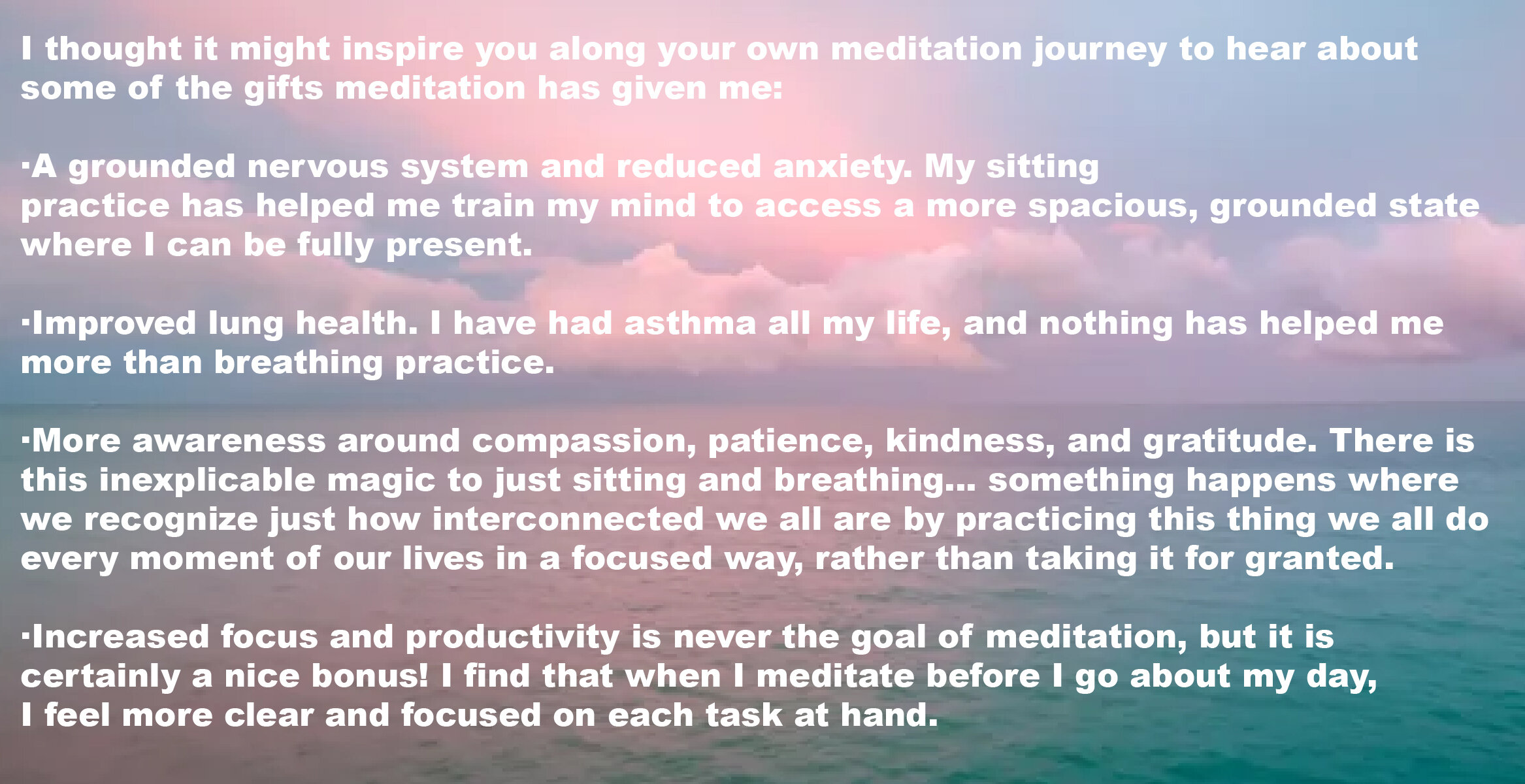 I thought it might inspire you along your own meditation journey to hear about some of the gifts meditation has given me:

·A grounded nervous system and reduced anxiety. My sitting practice has helped me train my mind to access a more spacious, grounded state where I can be fully present.

·Improved lung health. I have had asthma all my life, and nothing has helped me more than breathing practice.

·More awareness around compassion, patience, kindness, and gratitude. There is this inexplicable magic to just sitting and breathing... something happens where we recognize just how interconnected we all are by practicing this thing we all do every moment of our lives in a focused way, rather than taking it for granted.

·Increased focus and productivity is never the goal of meditation, but it is certainly a nice bonus! I find that when I meditate before I go about my day, I feel more clear and focused on each task at hand.